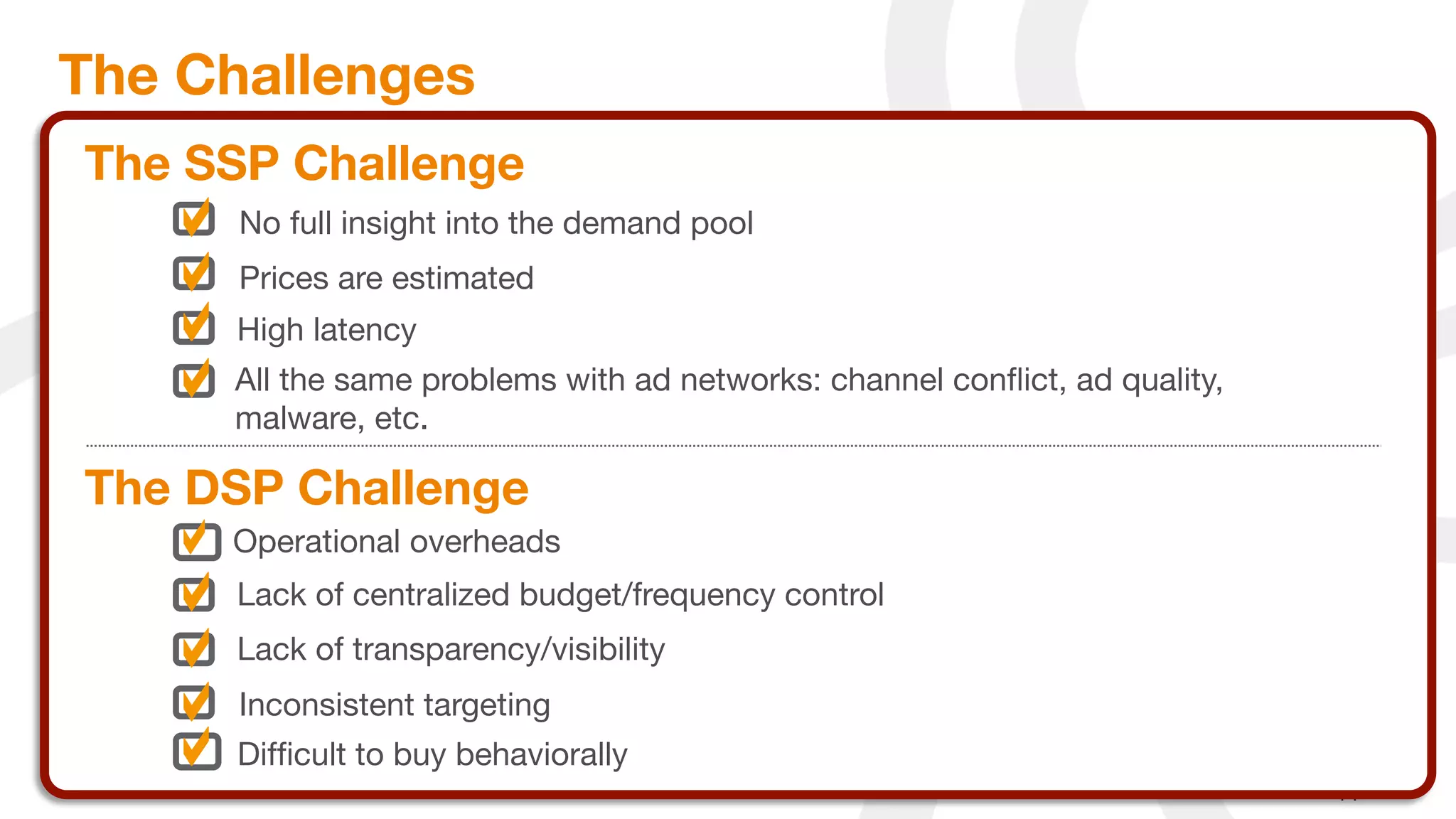 The Challenges

The SSP Challenge

No full insight into the demand pool

Prices are estimated

High latency

All the same problems with ad networks: channel conflict, ad quality, malware, etc.

The DSP Challenge

Operational overheads

Lack of centralized budget/frequency control

Lack of transparency/visibility

Inconsistent targeting

Difficult to buy behaviorally